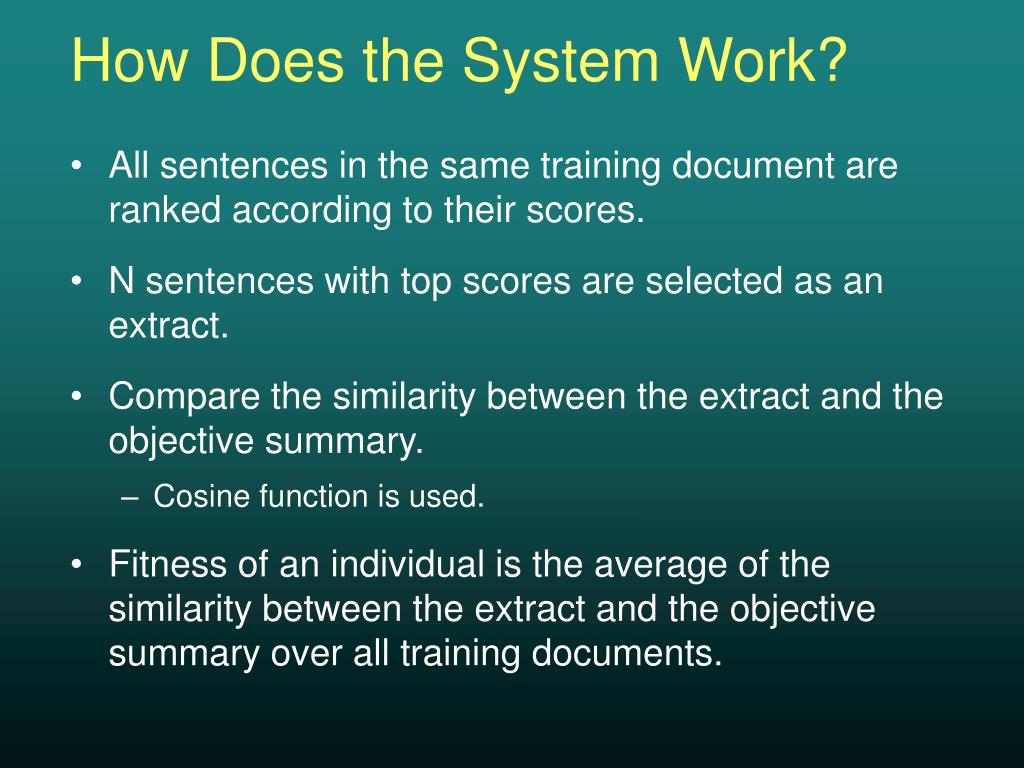 How Does the System Work?

• All sentences in the same training document are ranked according to their scores.

• N sentences with top scores are selected as an extract.

• Compare the similarity between the extract and the objective summary.

– Cosine function is used.

• Fitness of an individual is the average of the similarity between the extract and the objective summary over all training documents.